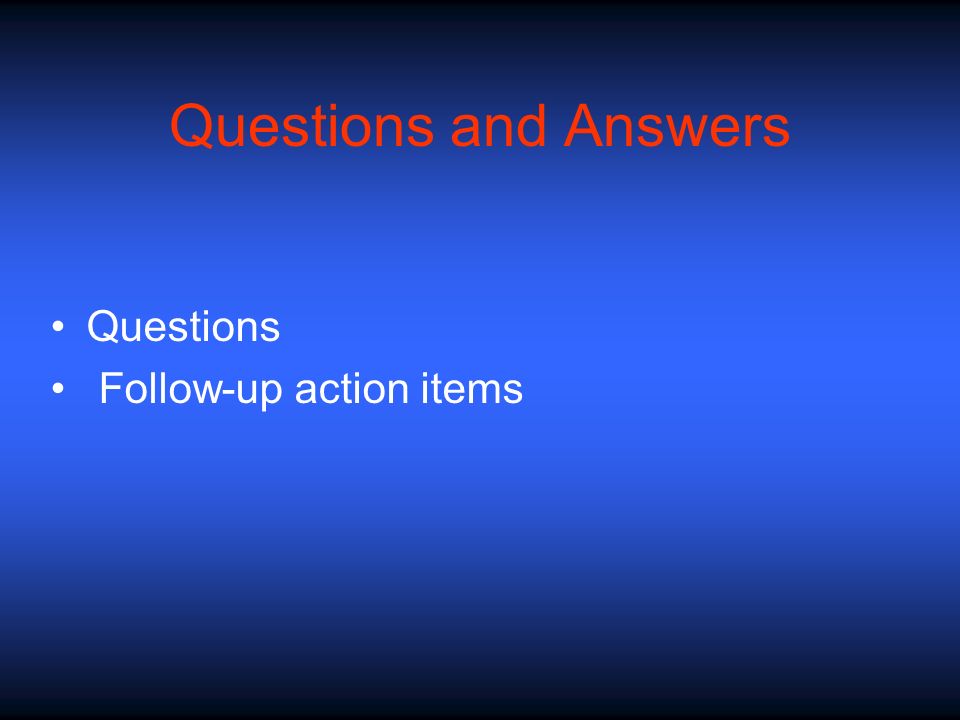 Questions and Answers

• Questions
• Follow-up action items